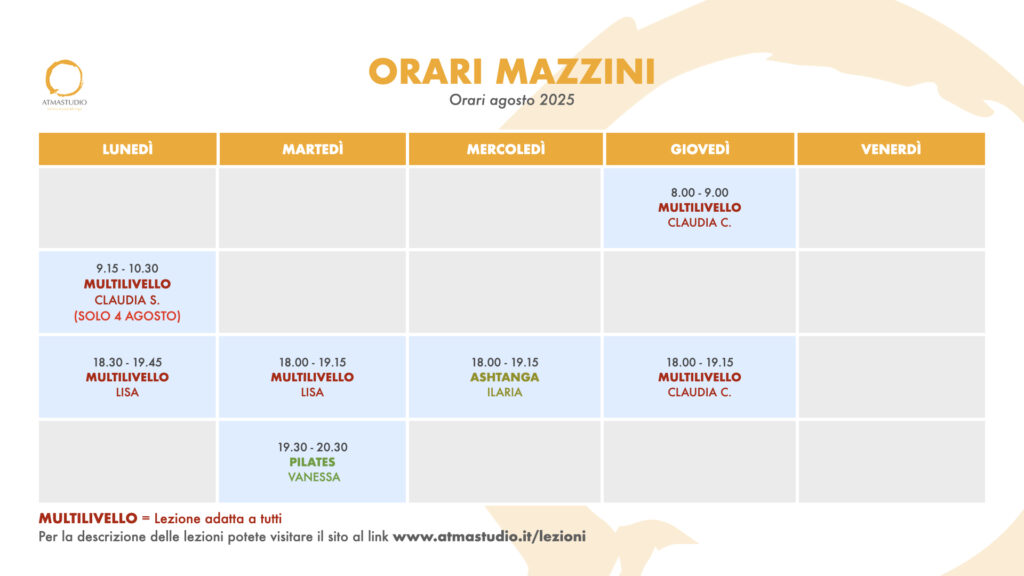 ATMASTUDIO

ORARI MAZZINI
Orari agosto 2025

| LUNEDÌ | MARTEDÌ | MERCOLEDÌ | GIOVEDÌ | VENERDÌ |
|---|---|---|---|---|
| | | | 8.00 - 9.00 MULTILIVELLO CLAUDIA C. | |
| 9.15 - 10.30 MULTILIVELLO CLAUDIA S. (SOLO 4 AGOSTO) | | | | |
| 18.30 - 19.45 MULTILIVELLO LISA | 18.00 - 19.15 MULTILIVELLO LISA | 18.00 - 19.15 ASHTANGA ILARIA | 18.00 - 19.15 MULTILIVELLO CLAUDIA C. | |
| | 19.30 - 20.30 PILATES VANESSA | | | |

MULTILIVELLO = Lezione adatta a tutti
Per la descrizione delle lezioni potete visitare il sito al link www.atmastudio.it/lezioni